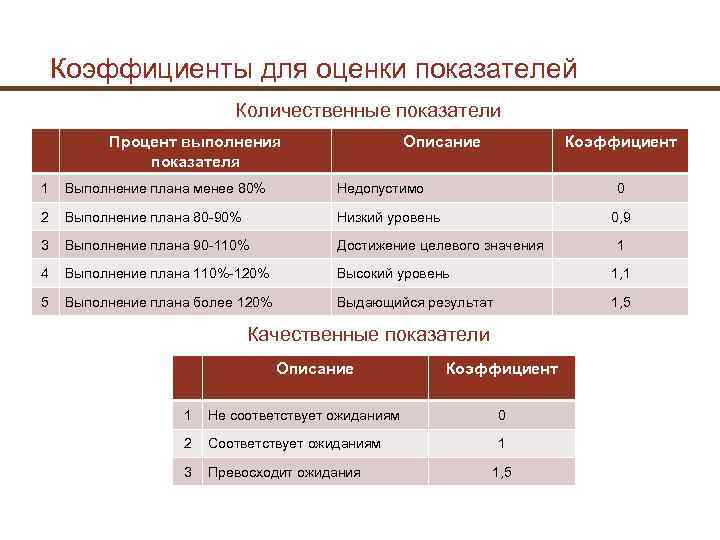 Коэффициенты для оценки показателей

Количественные показатели

| | Процент выполнения показателя | Описание | Коэффициент |
|---|---|---|---|
| 1 | Выполнение плана менее 80% | Недопустимо | 0 |
| 2 | Выполнение плана 80-90% | Низкий уровень | 0,9 |
| 3 | Выполнение плана 90-110% | Достижение целевого значения | 1 |
| 4 | Выполнение плана 110%-120% | Высокий уровень | 1,1 |
| 5 | Выполнение плана более 120% | Выдающийся результат | 1,5 |

Качественные показатели

| | Описание | Коэффициент |
|---|---|---|
| 1 | Не соответствует ожиданиям | 0 |
| 2 | Соответствует ожиданиям | 1 |
| 3 | Превосходит ожидания | 1,5 |